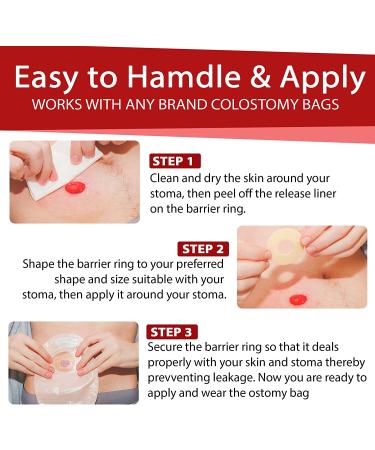 Easy to Hamdle & Apply
WORKS WITH ANY BRAND COLOSTOMY BAGS

STEP 1
Clean and dry the skin around your stoma, then peel off the release liner on the barrier ring.

STEP 2
Shape the barrier ring to your preferred shape and size suitable with your stoma, then apply it around your stoma.

STEP 3
Secure the barrier ring so that it deals properly with your skin and stoma thereby prevventing leakage. Now you are ready to apply and wear the ostomy bag